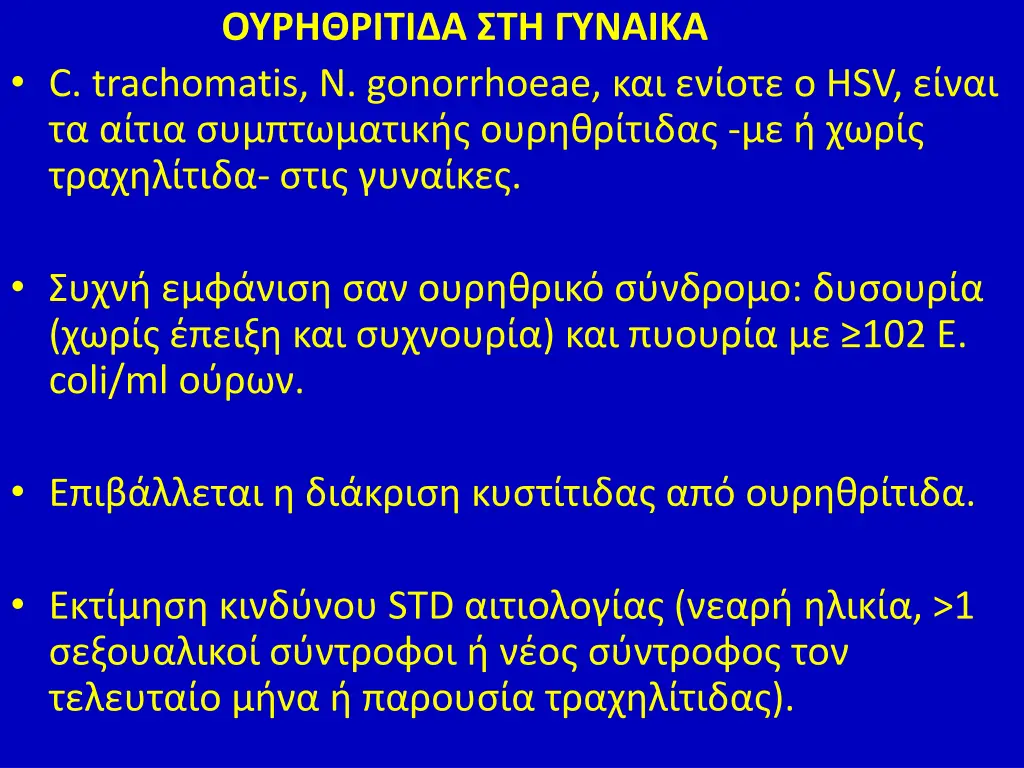 ΟΥΡΗΘΡΙΤΙΔΑ ΣΤΗ ΓΥΝΑΙΚΑ

• C. trachomatis, N. gonorrhoeae, και ενίοτε ο HSV, είναι τα αίτια συμπτωματικής ουρηθρίτιδας -με ή χωρίς τραχηλίτιδα- στις γυναίκες.

• Συχνή εμφάνιση σαν ουρηθρικό σύνδρομο: δυσουρία (χωρίς έπειξη και συχνουρία) και πυουρία με ≥102 E. coli/ml ούρων.

• Επιβάλλεται η διάκριση κυστίτιδας από ουρηθρίτιδα.

• Εκτίμηση κινδύνου STD αιτιολογίας (νεαρή ηλικία, >1 σεξουαλικοί σύντροφοι ή νέος σύντροφος τον τελευταίο μήνα ή παρουσία τραχηλίτιδας).